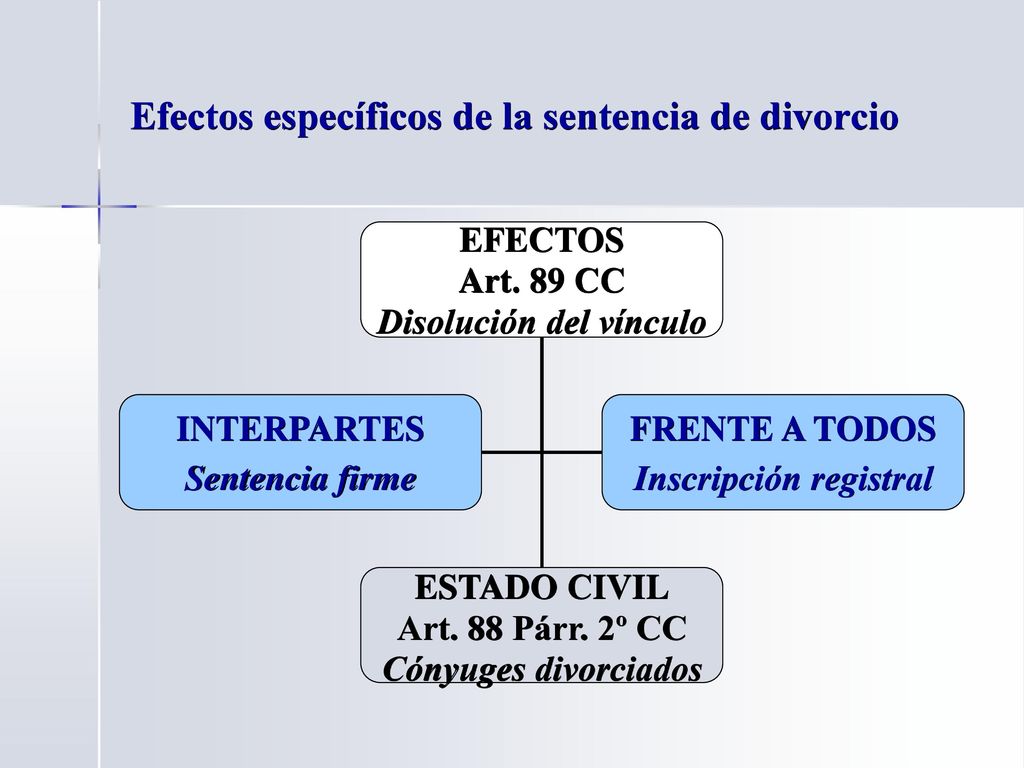 Efectos específicos de la sentencia de divorcio

EFECTOS
Art. 89 CC
Disolución del vínculo

INTERPARTES
Sentencia firme

FRENTE A TODOS
Inscripción registral

ESTADO CIVIL
Art. 88 Párr. 2º CC
Cónyuges divorciados